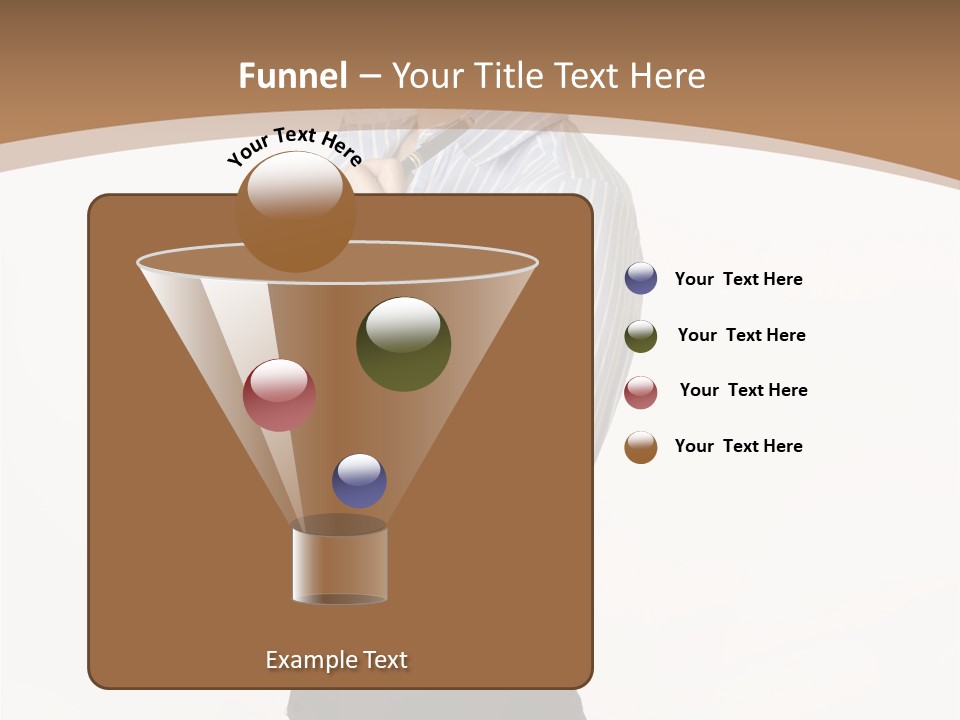 Funnel – Your Title Text Here

Your Text Here

Your Text Here

Your Text Here

Your Text Here

Your Text Here

Example Text